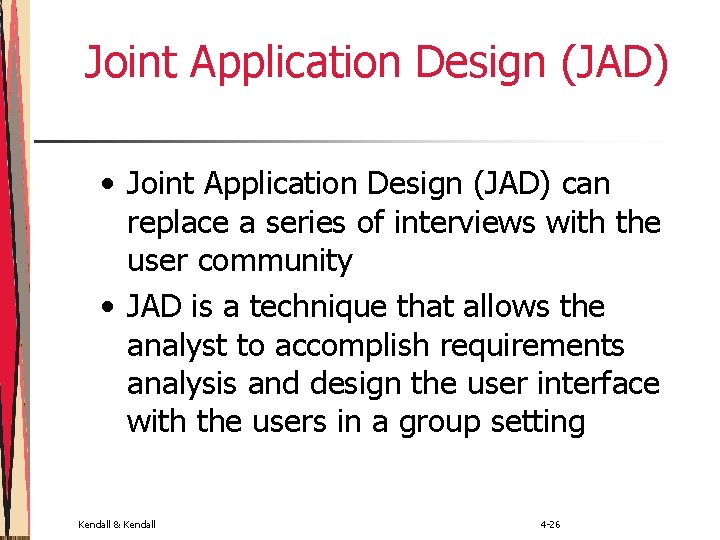 Joint Application Design (JAD)

• Joint Application Design (JAD) can replace a series of interviews with the user community

• JAD is a technique that allows the analyst to accomplish requirements analysis and design the user interface with the users in a group setting

Kendall & Kendall

4-26